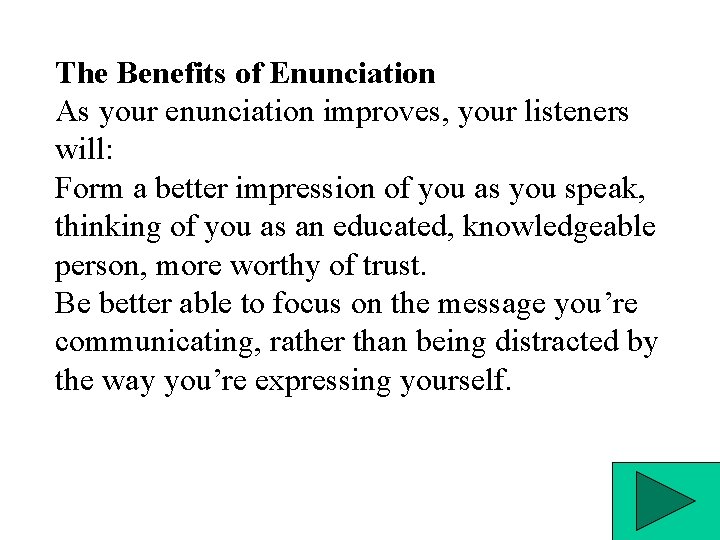 The Benefits of Enunciation
As your enunciation improves, your listeners will:
Form a better impression of you as you speak, thinking of you as an educated, knowledgeable person, more worthy of trust.
Be better able to focus on the message you’re communicating, rather than being distracted by the way you’re expressing yourself.